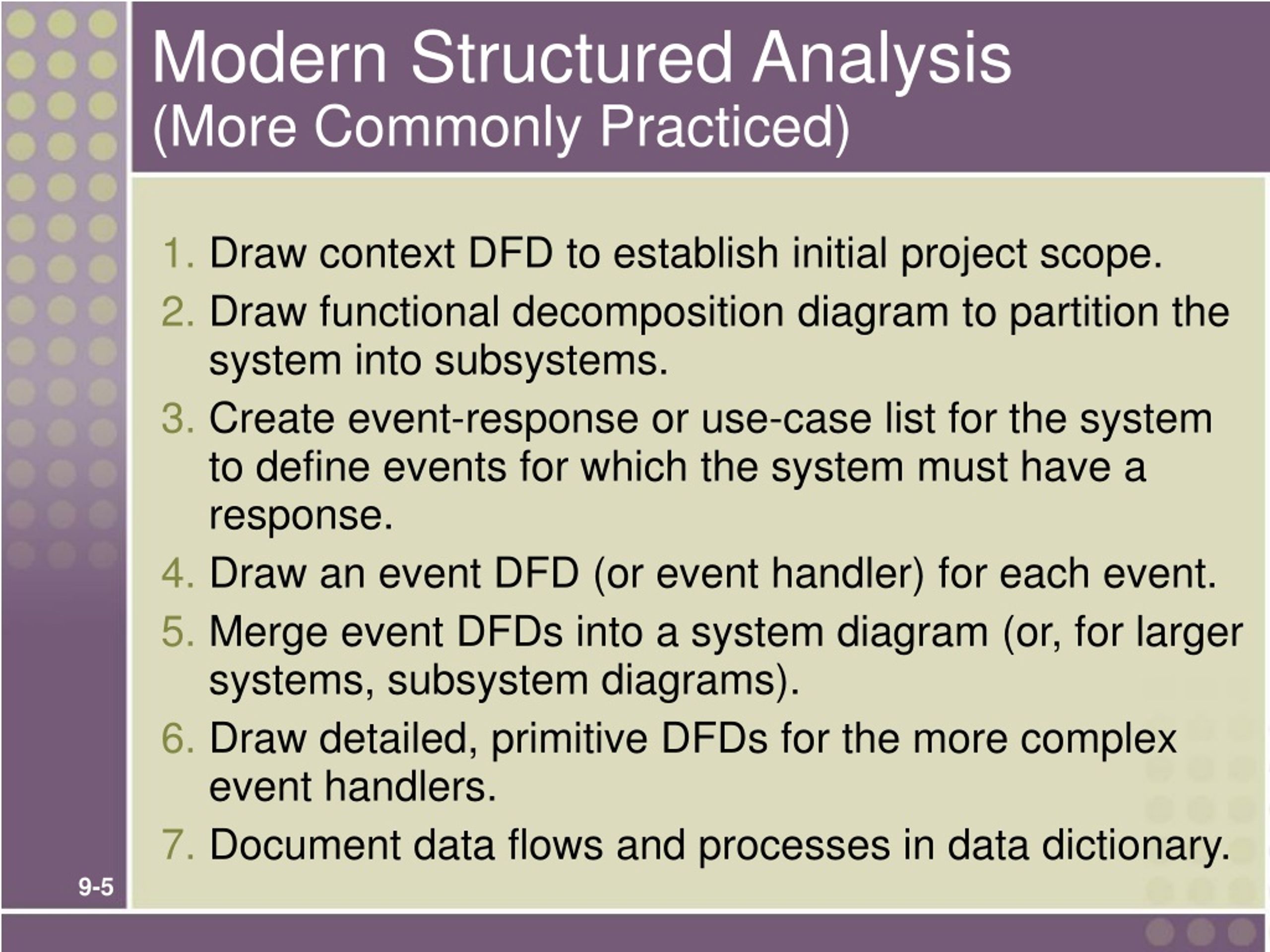 Modern Structured Analysis
(More Commonly Practiced)

1. Draw context DFD to establish initial project scope.
2. Draw functional decomposition diagram to partition the system into subsystems.
3. Create event-response or use-case list for the system to define events for which the system must have a response.
4. Draw an event DFD (or event handler) for each event.
5. Merge event DFDs into a system diagram (or, for larger systems, subsystem diagrams).
6. Draw detailed, primitive DFDs for the more complex event handlers.
7. Document data flows and processes in data dictionary.

9-5